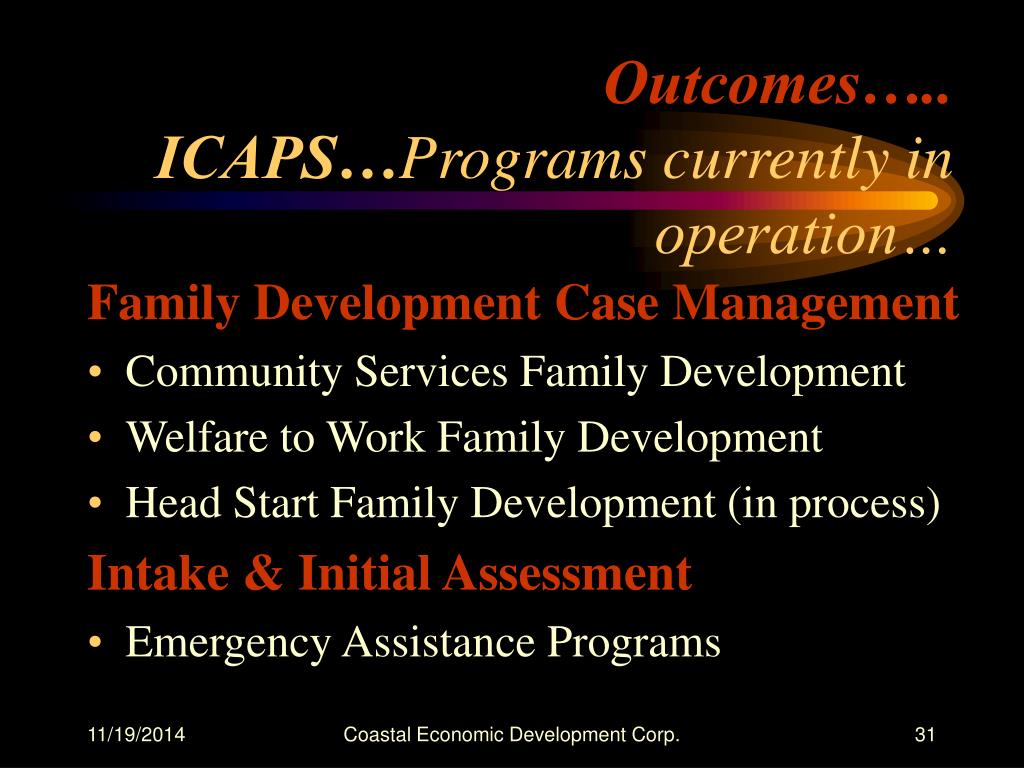 Outcomes…..
ICAPS…Programs currently in operation…

Family Development Case Management

• Community Services Family Development
• Welfare to Work Family Development
• Head Start Family Development (in process)

Intake & Initial Assessment

• Emergency Assistance Programs

11/19/2014 Coastal Economic Development Corp. 31